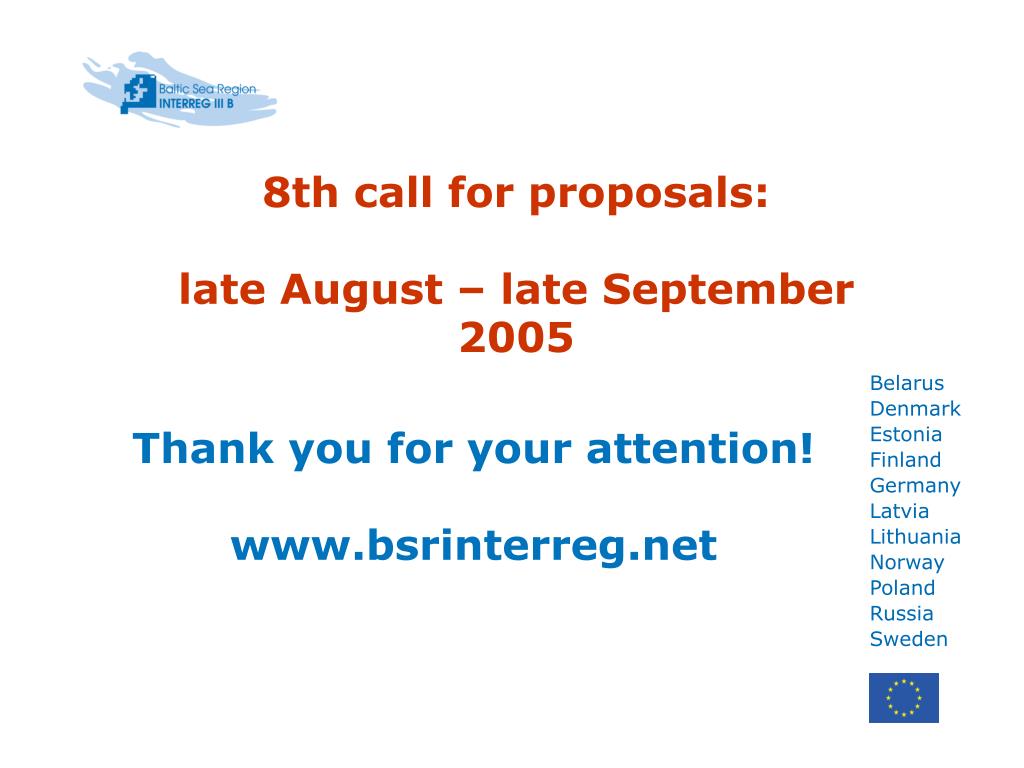 Baltic Sea Region
INTERREG III B

8th call for proposals:

late August – late September 2005

Thank you for your attention!

www.bsrinterreg.net

Belarus
Denmark
Estonia
Finland
Germany
Latvia
Lithuania
Norway
Poland
Russia
Sweden